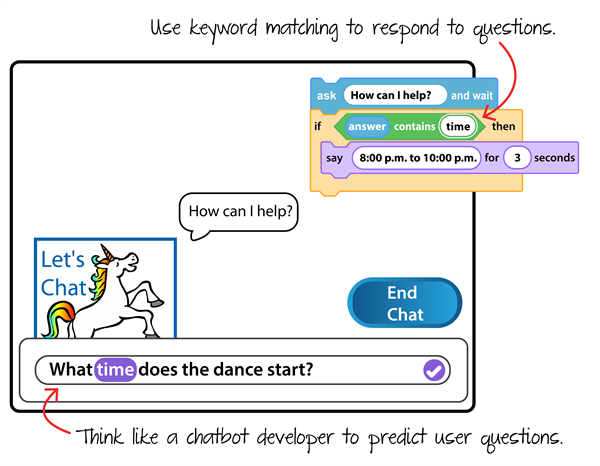 Use keyword matching to respond to questions.

ask How can I help? and wait

if answer contains time then

say 8:00 p.m. to 10:00 p.m. for 3 seconds

How can I help?

Let's Chat

End Chat

What time does the dance start?

Think like a chatbot developer to predict user questions.